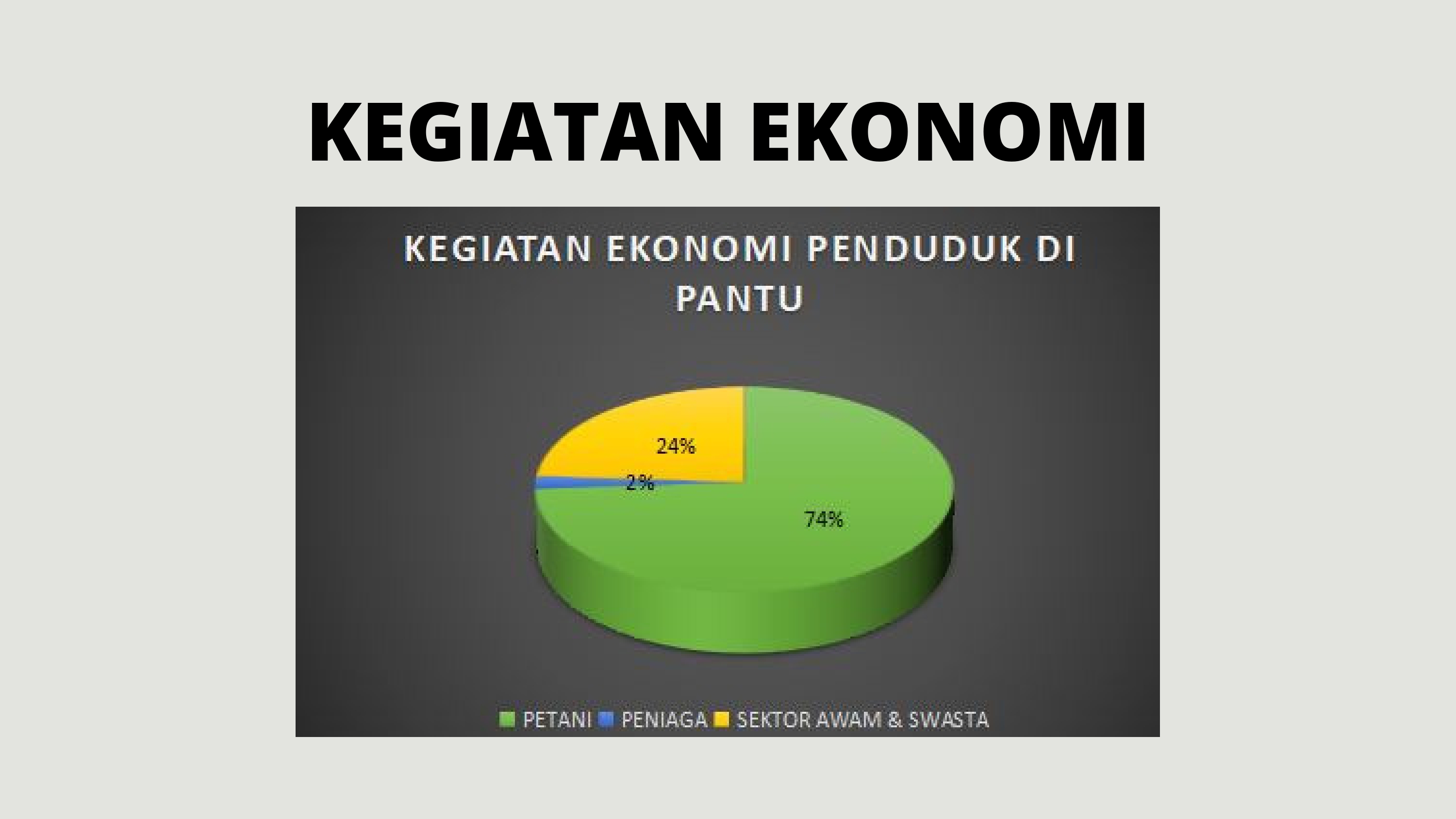 KEGIATAN EKONOMI

KEGIATAN EKONOMI PENDUDUK DI PANTU

24%

2%

74%

PETANI PENIAGA SEKTOR AWAM & SWASTA